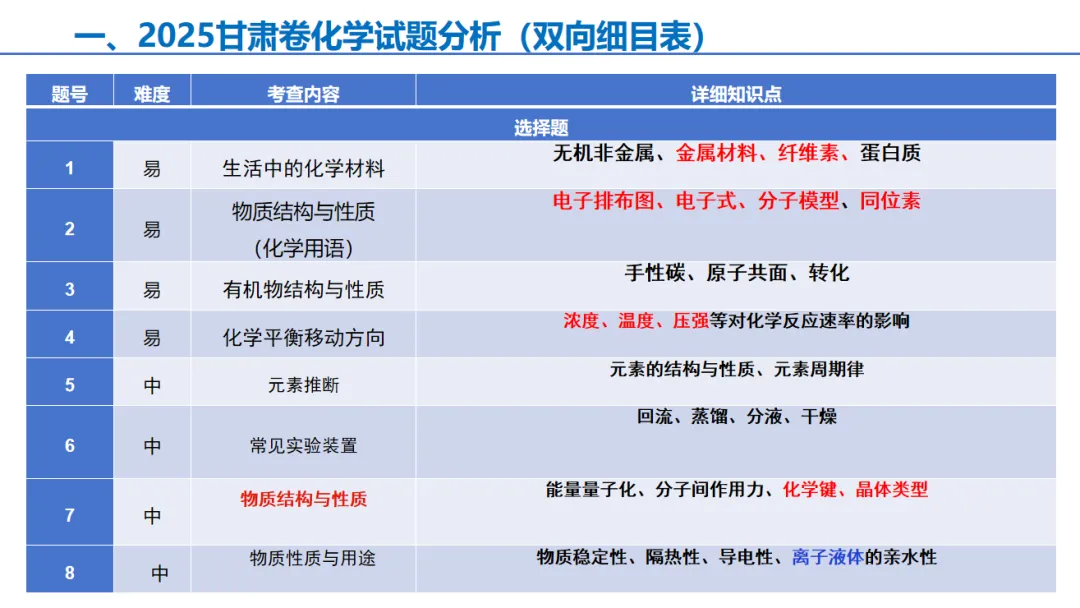 一、2025甘肃卷化学试题分析（双向细目表）

| 题号 | 难度 | 考查内容 | 详细知识点 |
|---|---|---|---|
| 选择题 | | | |
| 1 | 易 | 生活中的化学材料 | 无机非金属、金属材料、纤维素、蛋白质 |
| 2 | 易 | 物质结构与性质（化学用语） | 电子排布图、电子式、分子模型、同位素 |
| 3 | 易 | 有机物结构与性质 | 手性碳、原子共面、转化 |
| 4 | 易 | 化学平衡移动方向 | 浓度、温度、压强等对化学反应速率的影响 |
| 5 | 中 | 元素推断 | 元素的结构与性质、元素周期律 |
| 6 | 中 | 常见实验装置 | 回流、蒸馏、分液、干燥 |
| 7 | 中 | 物质结构与性质 | 能量量子化、分子间作用力、化学键、晶体类型 |
| 8 | 中 | 物质性质与用途 | 物质稳定性、隔热性、导电性、离子液体的亲水性 |